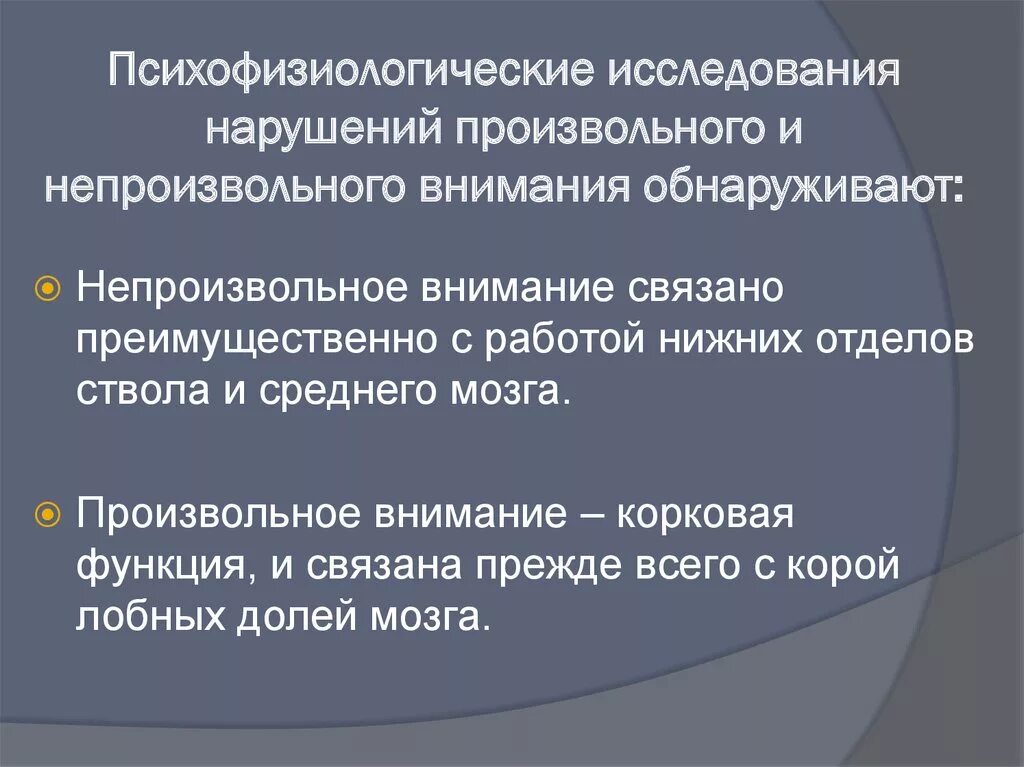 Психофизиологические исследования нарушений произвольного и непроизвольного внимания обнаруживают:

Непроизвольное внимание связано преимущественно с работой нижних отделов ствола и среднего мозга.

Произвольное внимание – корковая функция, и связана прежде всего с корой лобных долей мозга.